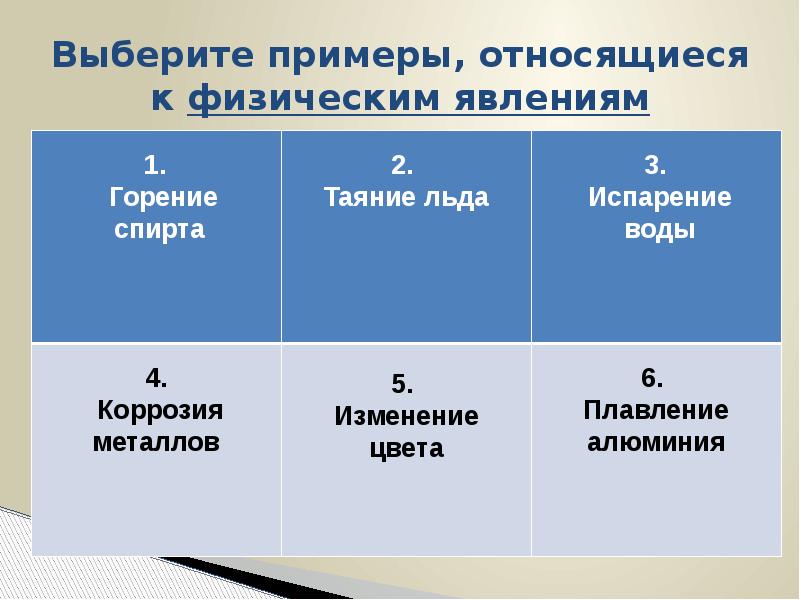 Выберите примеры, относящиеся к физическим явлениям

| 1. Горение спирта | 2. Таяние льда | 3. Испарение воды |
|---|---|---|
| 4. Коррозия металлов | 5. Изменение цвета | 6. Плавление алюминия |